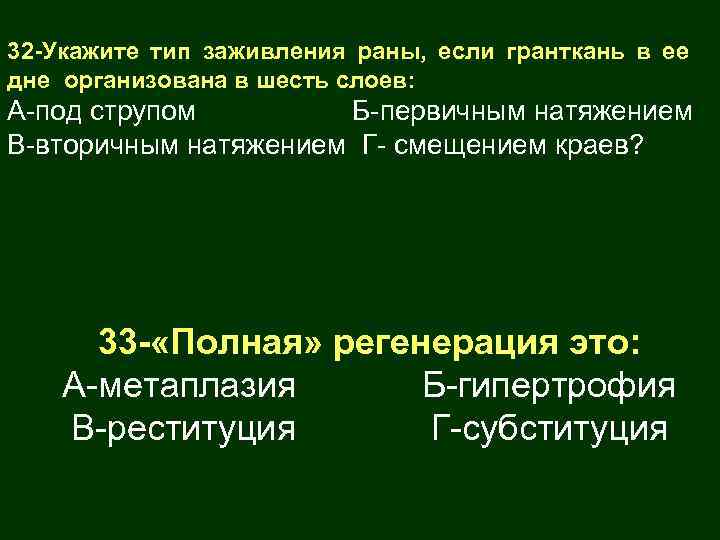 32-Укажите тип заживления раны, если гранткань в ее дне организована в шесть слоев:
А-под струпом Б-первичным натяжением
В-вторичным натяжением Г- смещением краев?

33-«Полная» регенерация это:
А-метаплазия Б-гипертрофия
В-реституция Г-субституция